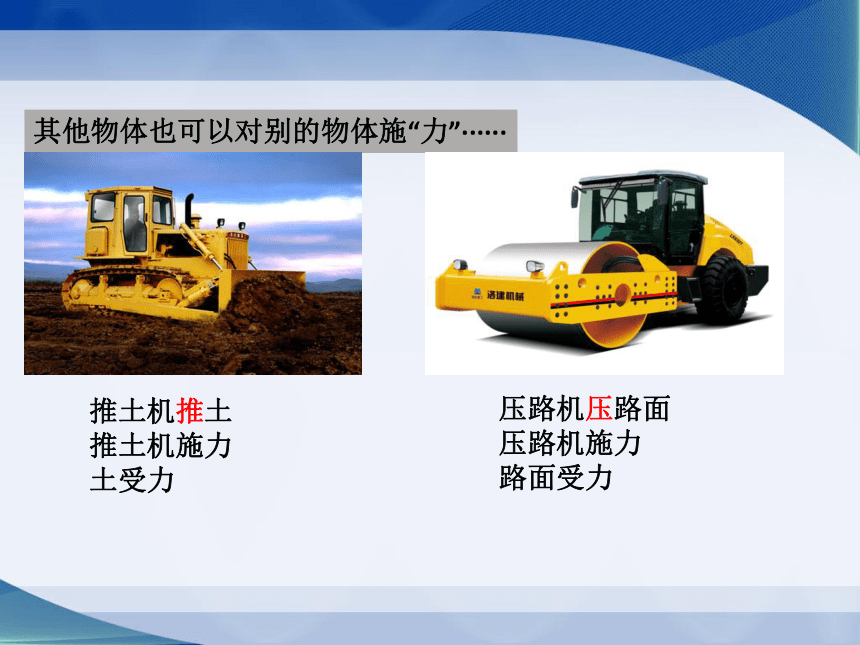 其他物体也可以对别的物体施“力”……

洛建机械

推土机推土
推土机施力
土受力

压路机压路面
压路机施力
路面受力